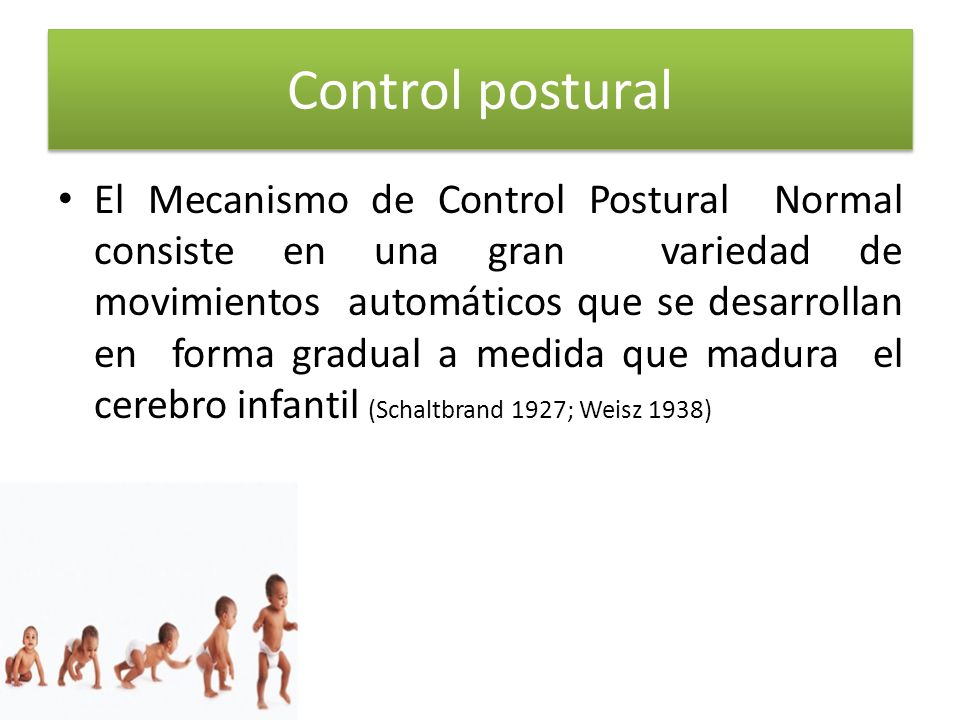 Control postural

• El Mecanismo de Control Postural Normal consiste en una gran variedad de movimientos automáticos que se desarrollan en forma gradual a medida que madura el cerebro infantil (Schaltbrand 1927; Weisz 1938)